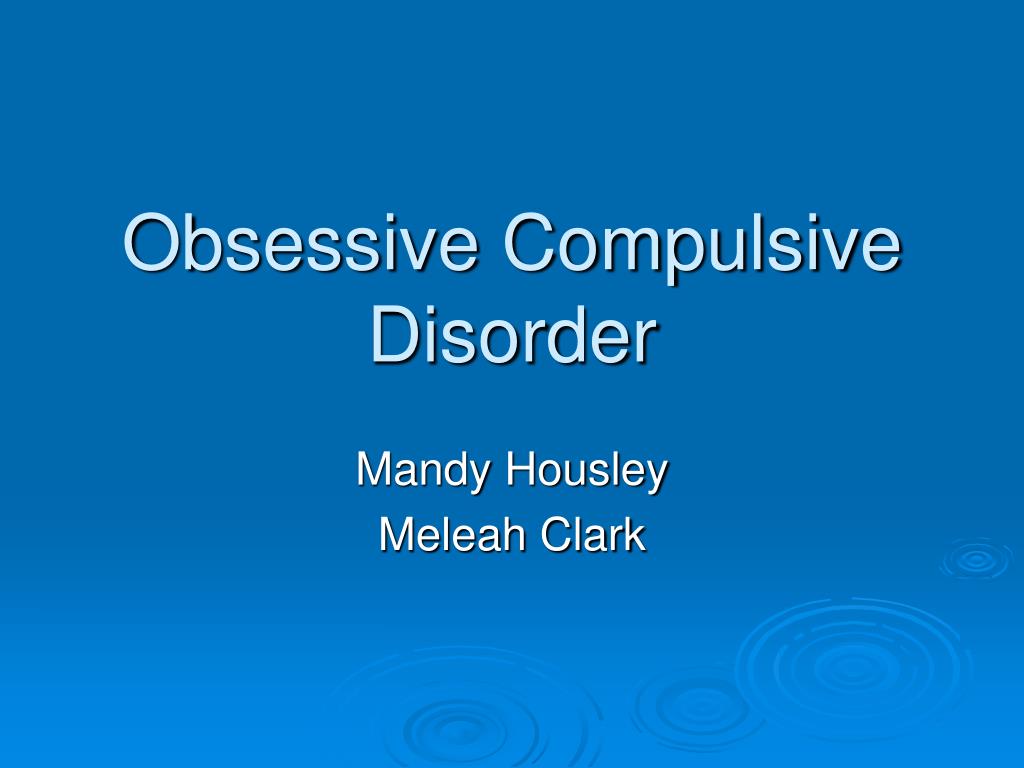 Obsessive Compulsive Disorder

Mandy Housley
Meleah Clark